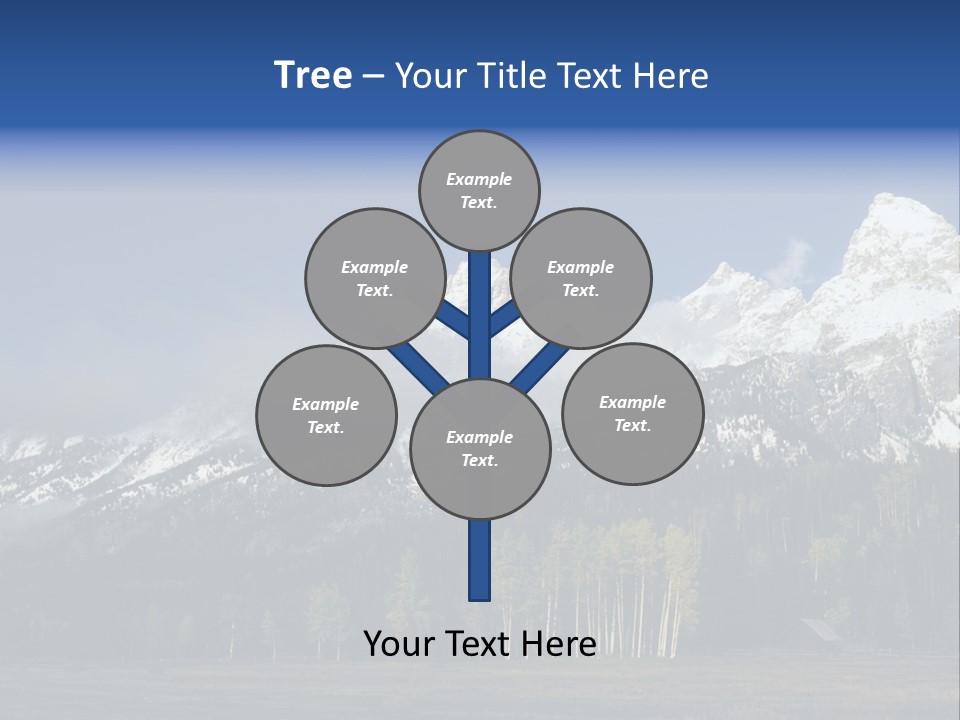 Tree – Your Title Text Here

Example Text.

Example Text.

Example Text.

Example Text.

Example Text.

Example Text.

Your Text Here